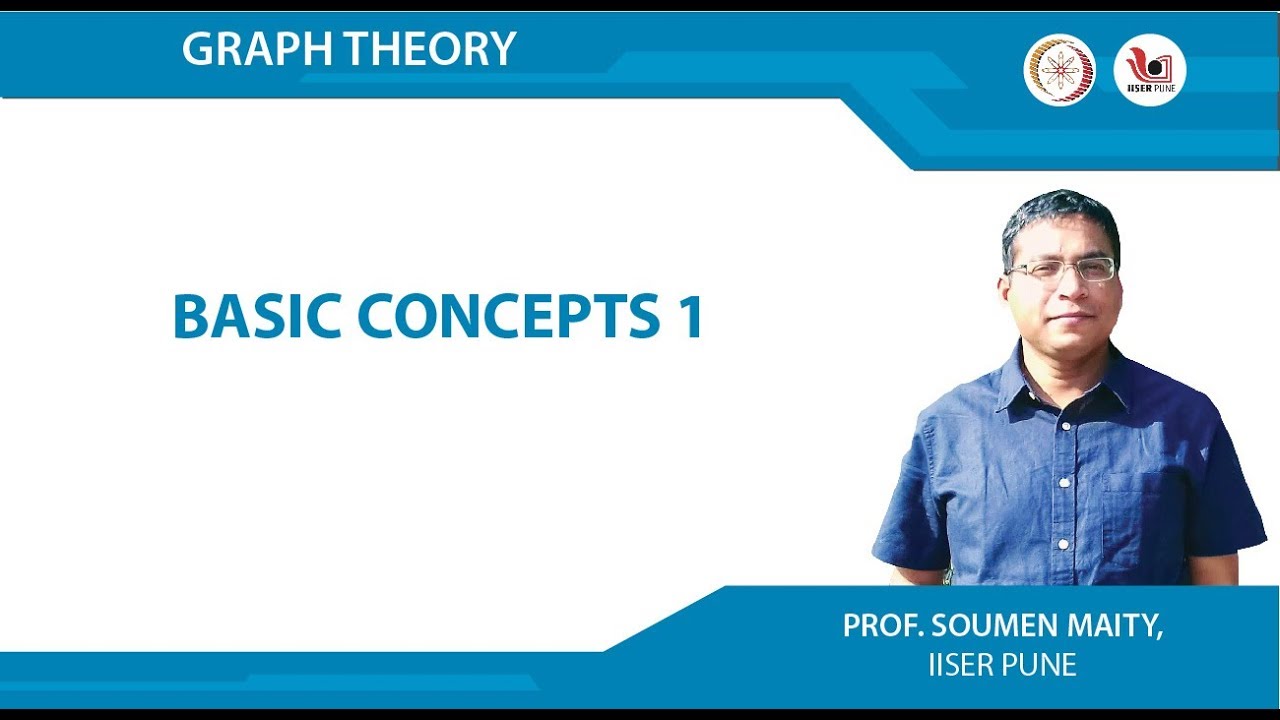 GRAPH THEORY

IISER PUNE

BASIC CONCEPTS 1

PROF. SOUMEN MAITY,
IISER PUNE